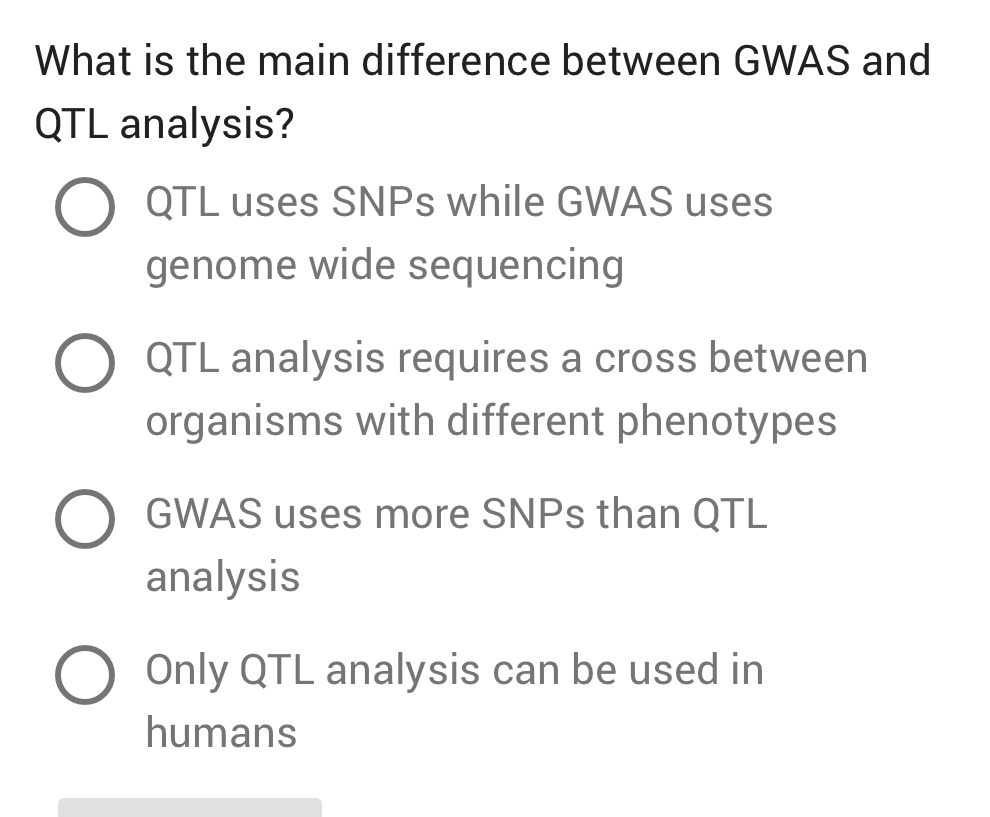 What is the main difference between GWAS and QTL analysis?

QTL uses SNPs while GWAS uses genome wide sequencing

QTL analysis requires a cross between organisms with different phenotypes

GWAS uses more SNPs than QTL analysis

Only QTL analysis can be used in humans